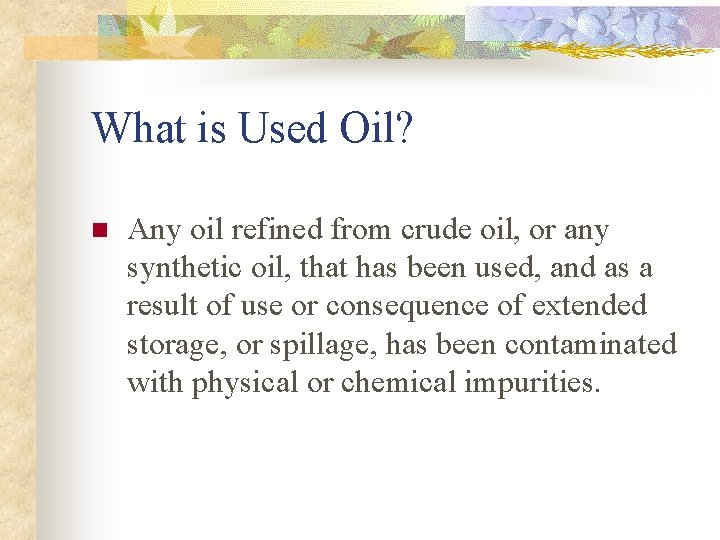 What is Used Oil?

Any oil refined from crude oil, or any synthetic oil, that has been used, and as a result of use or consequence of extended storage, or spillage, has been contaminated with physical or chemical impurities.